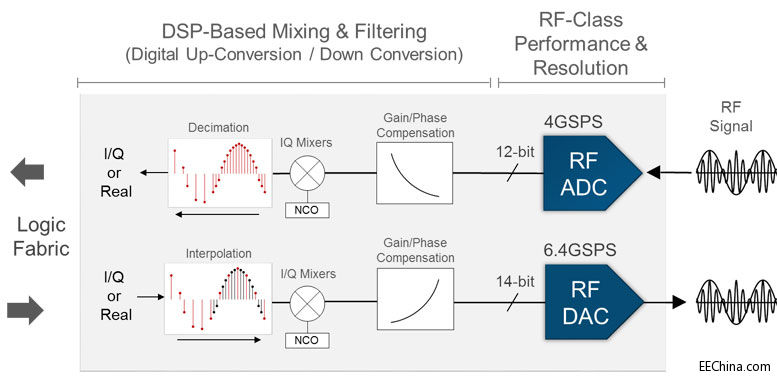 DSP-Based Mixing & Filtering
(Digital Up-Conversion / Down Conversion)

RF-Class Performance & Resolution

Logic Fabric

I/Q or Real

Decimation

IQ Mixers

NCO

Gain/Phase Compensation

12-bit

4GSPS

RF ADC

RF Signal

I/Q or Real

Interpolation

I/Q Mixers

NCO

Gain/Phase Compensation

14-bit

6.4GSPS

RF DAC

EEChina.com